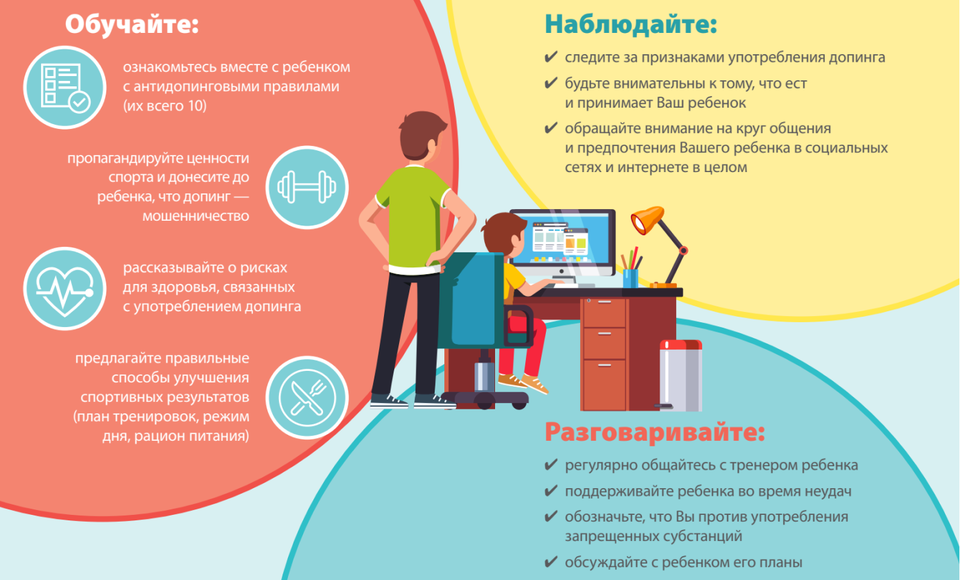 Обучайте:

ознакомьтесь вместе с ребенком с антидопинговыми правилами (их всего 10)

пропагандируйте ценности спорта и донесите до ребенка, что допинг — мошенничество

рассказывайте о рисках для здоровья, связанных с употреблением допинга

предлагайте правильные способы улучшения спортивных результатов (план тренировок, режим дня, рацион питания)

Наблюдайте:

✔ следите за признаками употребления допинга
✔ будьте внимательны к тому, что ест и принимает Ваш ребенок
✔ обращайте внимание на круг общения и предпочтения Вашего ребенка в социальных сетях и интернете в целом

Разговаривайте:

✔ регулярно общайтесь с тренером ребенка
✔ поддерживайте ребенка во время неудач
✔ обозначьте, что Вы против употребления запрещенных субстанций
✔ обсуждайте с ребенком его планы